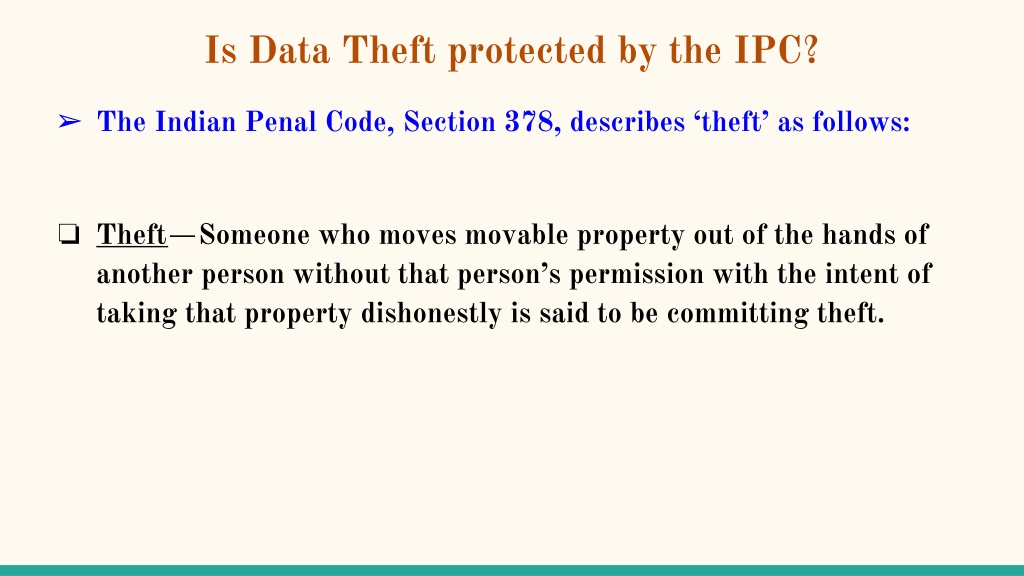 Is Data Theft protected by the IPC?

➢ The Indian Penal Code, Section 378, describes ‘theft’ as follows:

❏ Theft—Someone who moves movable property out of the hands of another person without that person’s permission with the intent of taking that property dishonestly is said to be committing theft.